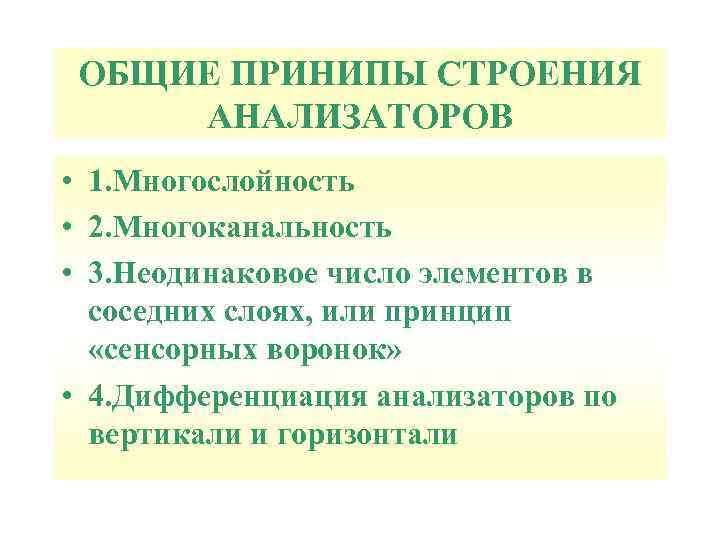 ОБЩИЕ ПРИНИПЫ СТРОЕНИЯ АНАЛИЗАТОРОВ

• 1.Многослойность
• 2.Многоканальность
• 3.Неодинаковое число элементов в соседних слоях, или принцип «сенсорных воронок»
• 4.Дифференциация анализаторов по вертикали и горизонтали